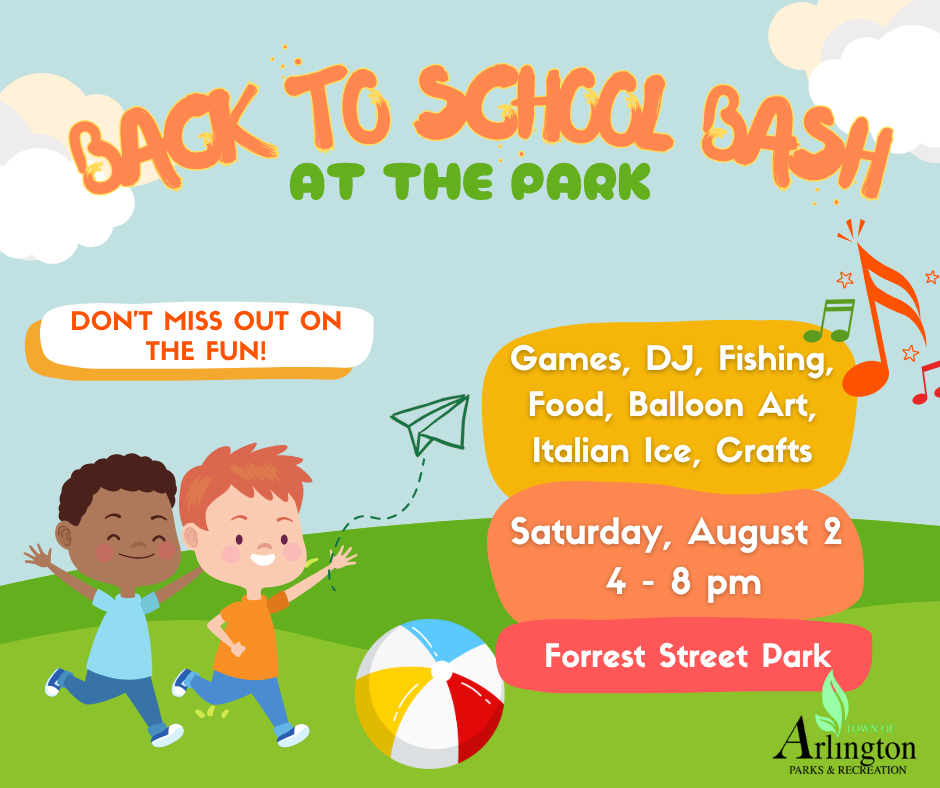 BACK TO SCHOOL BASH
AT THE PARK

DON'T MISS OUT ON THE FUN!

Games, DJ, Fishing, Food, Balloon Art, Italian Ice, Crafts

Saturday, August 2
4 - 8 pm

Forrest Street Park

TOWN OF
Arlington
PARKS & RECREATION